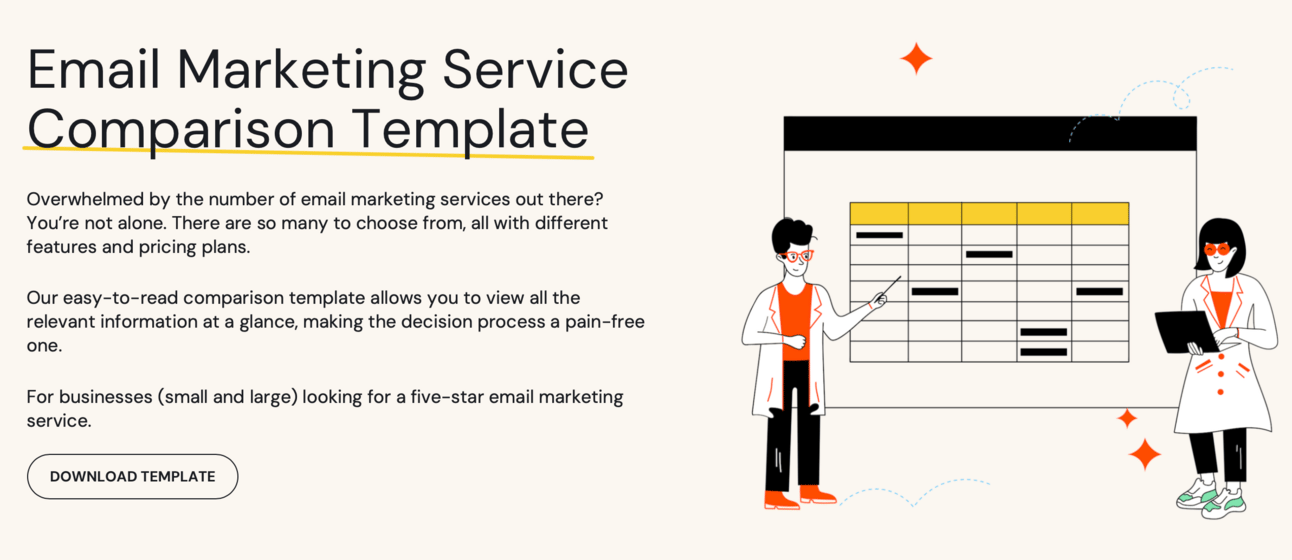 Email Marketing Service Comparison Template

Overwhelmed by the number of email marketing services out there? You're not alone. There are so many to choose from, all with different features and pricing plans.

Our easy-to-read comparison template allows you to view all the relevant information at a glance, making the decision process a pain-free one.

For businesses (small and large) looking for a five-star email marketing service.

DOWNLOAD TEMPLATE